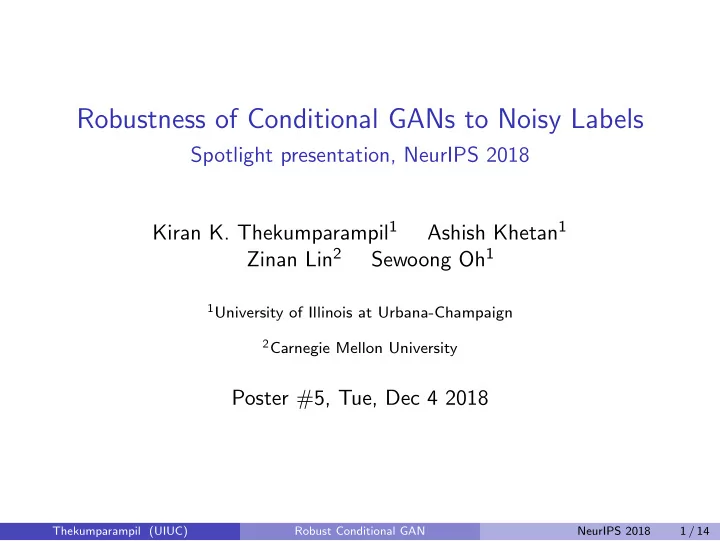 Robustness of Conditional GANs to Noisy Labels
Spotlight presentation, NeurIPS 2018

Kiran K. Thekumparampil$^1$ Ashish Khetan$^1$
Zinan Lin$^2$ Sewoong Oh$^1$

$^1$University of Illinois at Urbana-Champaign

$^2$Carnegie Mellon University

Poster #5, Tue, Dec 4 2018

Thekumparampil (UIUC) Robust Conditional GAN NeurIPS 2018 1 / 14